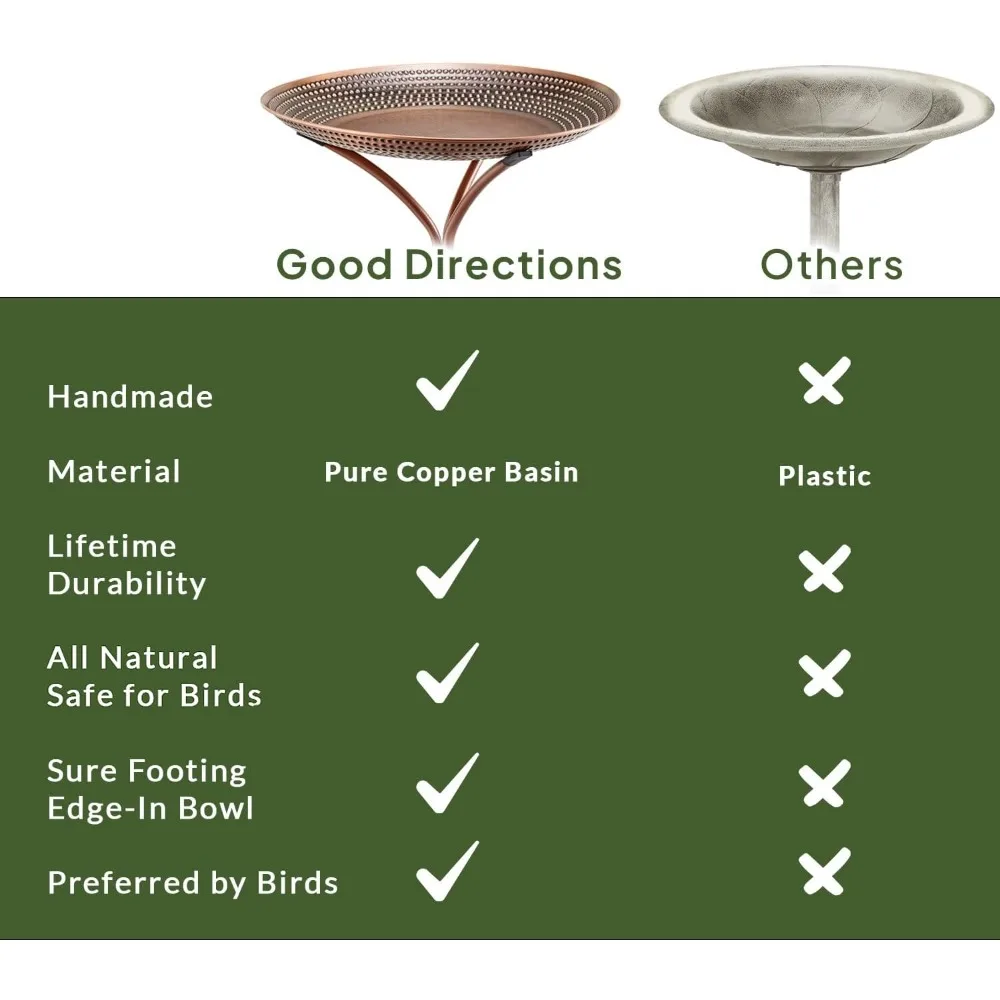 | | Good Directions | Others |
|---|---|---|
| Handmade | ✓ | ✗ |
| Material | Pure Copper Basin | Plastic |
| Lifetime Durability | ✓ | ✗ |
| All Natural Safe for Birds | ✓ | ✗ |
| Sure Footing Edge-In Bowl | ✓ | ✗ |
| Preferred by Birds | ✓ | ✗ |